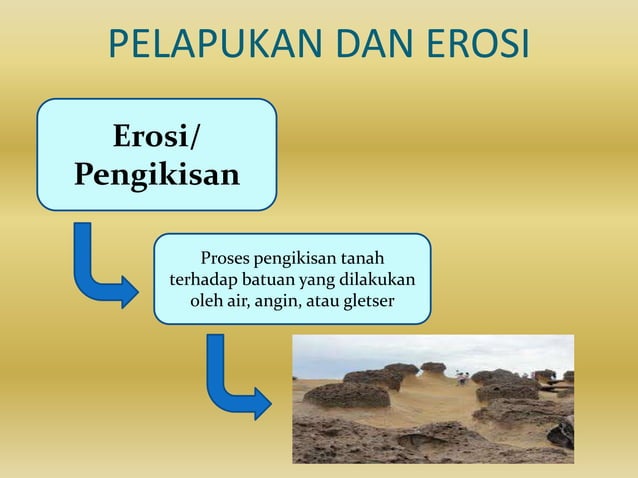 PELAPUKAN DAN EROSI

Erosi/ Pengikisan

Proses pengikisan tanah terhadap batuan yang dilakukan oleh air, angin, atau gletser